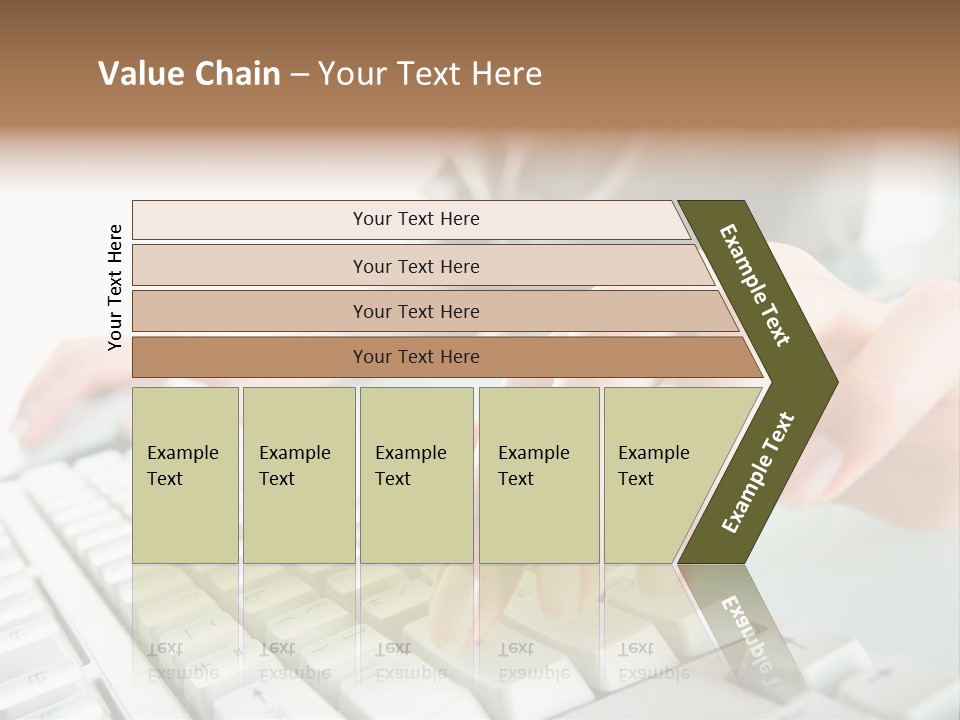 Value Chain – Your Text Here

Your Text Here

Your Text Here

Your Text Here

Your Text Here

Your Text Here

Example Text

Example Text

Example Text

Example Text

Example Text

Example Text

Example Text